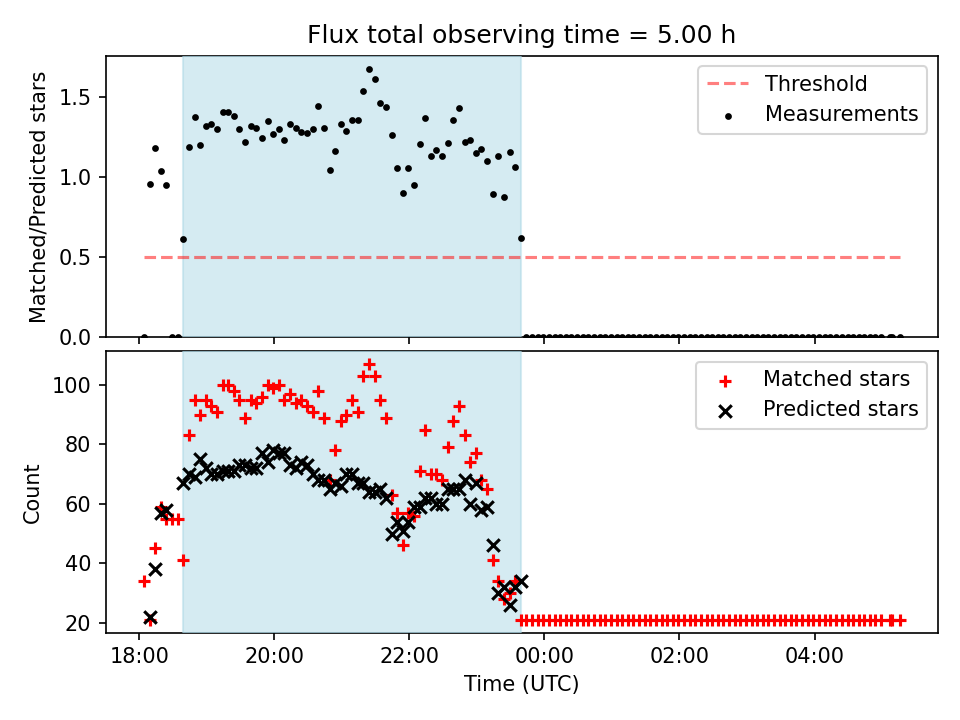 Flux total observing time = 5.00 h

Matched/Predicted stars

1.5
1.0
0.5
0.0

Threshold
Measurements

Count

100
80
60
40
20

Matched stars
Predicted stars

18:00
20:00
22:00
00:00
02:00
04:00

Time (UTC)